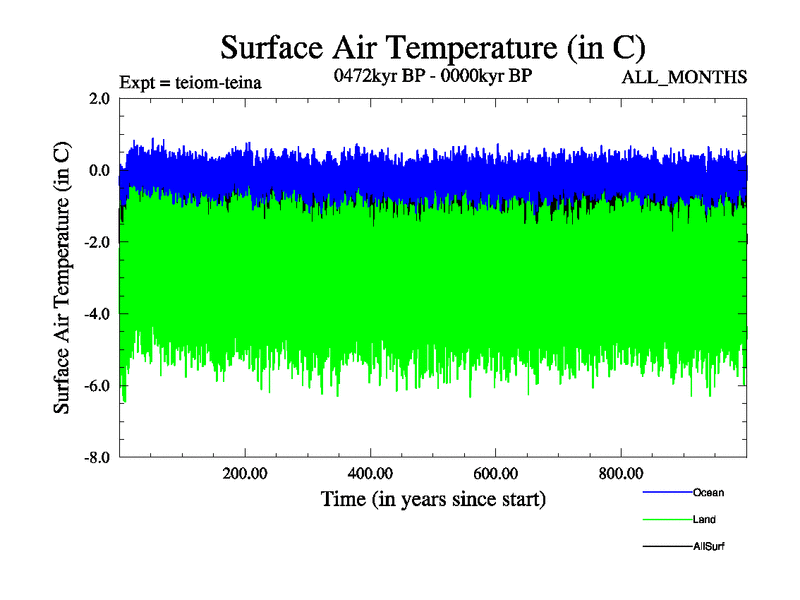 Surface Air Temperature (in C)

Expt = teiom-teina

0472kyr BP - 0000kyr BP

ALL_MONTHS

Surface Air Temperature (in C)

2.0
0.0
-2.0
-4.0
-6.0
-8.0

200.00
400.00
600.00
800.00

Time (in years since start)

Ocean
Land
AllSurf